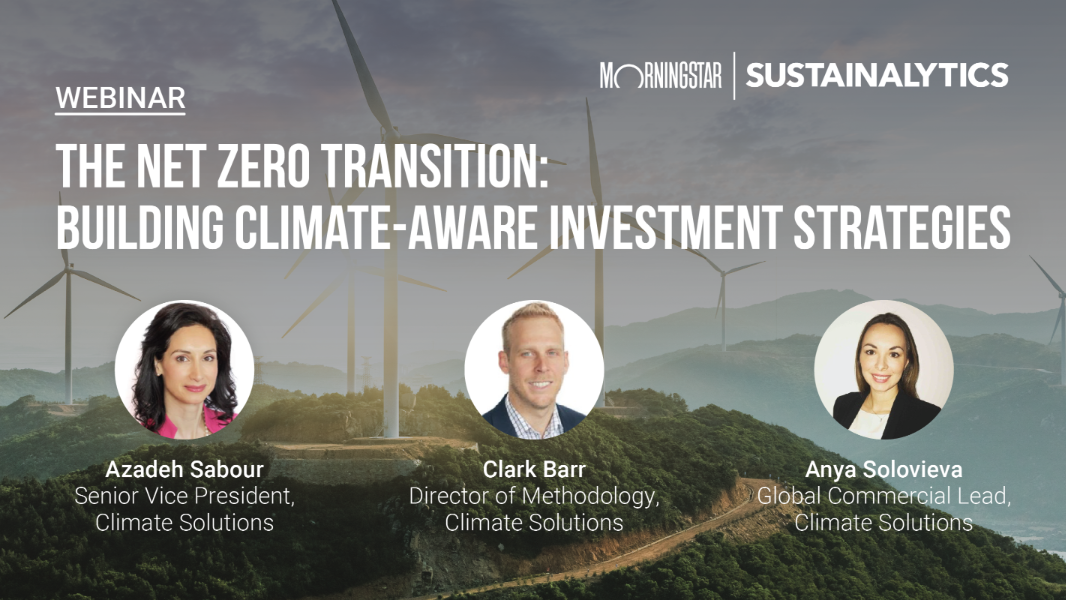 WEBINAR

MORNINGSTAR | SUSTAINALYTICS

THE NET ZERO TRANSITION: BUILDING CLIMATE-AWARE INVESTMENT STRATEGIES

Azadeh Sabour
Senior Vice President, Climate Solutions

Clark Barr
Director of Methodology, Climate Solutions

Anya Solovieva
Global Commercial Lead, Climate Solutions